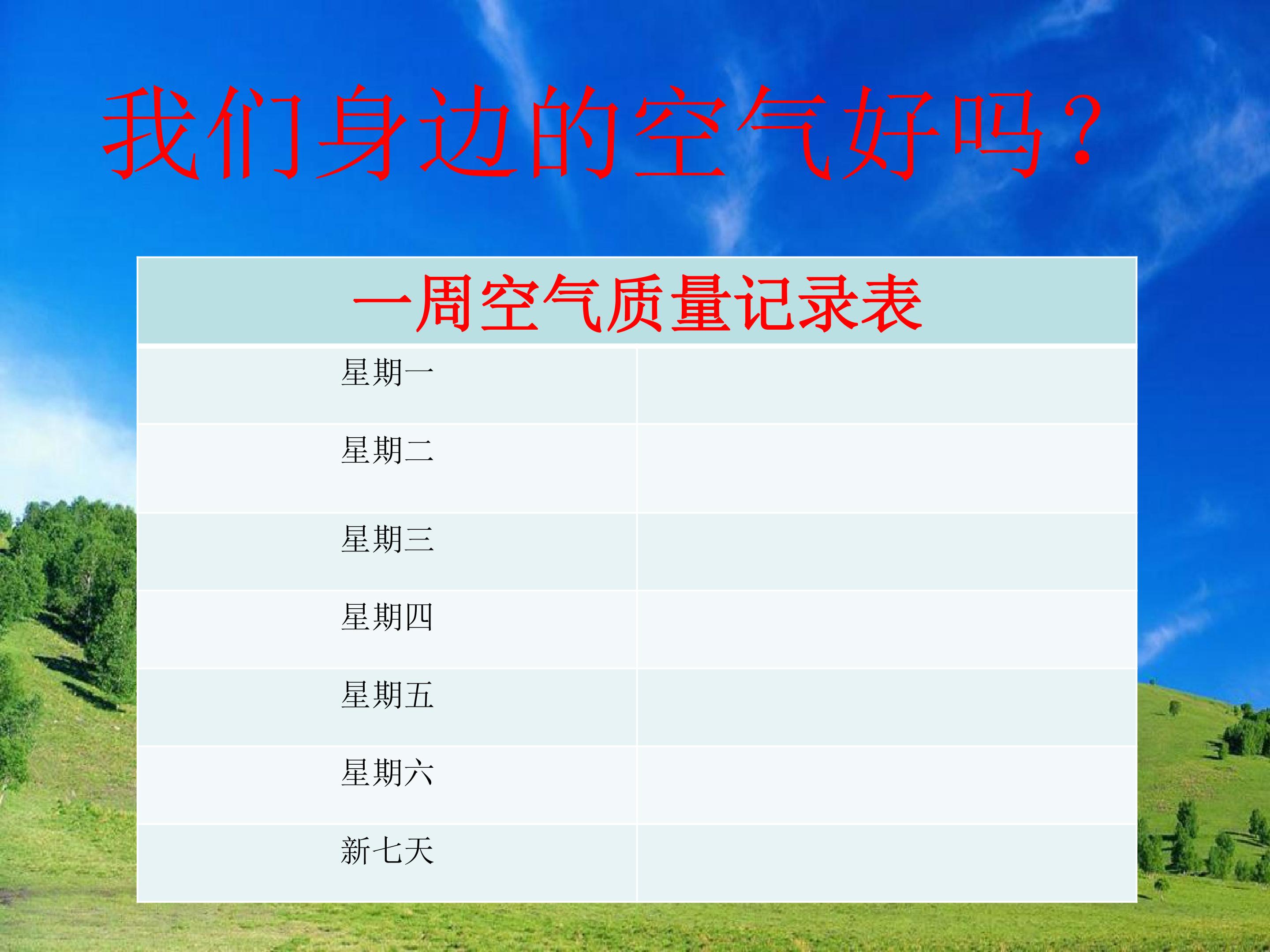 我们身边的空气好吗？

| 一周空气质量记录表 | |
|---|---|
| 星期一 | |
| 星期二 | |
| 星期三 | |
| 星期四 | |
| 星期五 | |
| 星期六 | |
| 新七天 | |